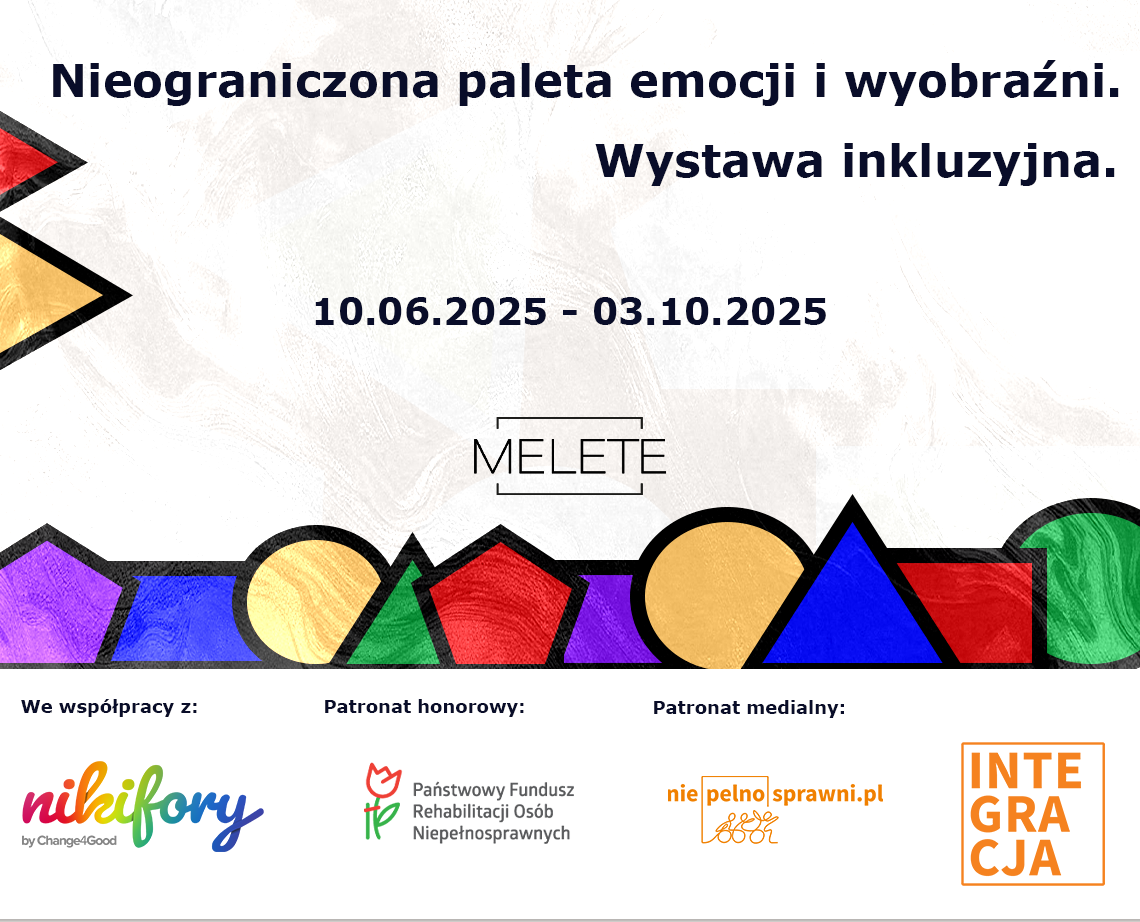 Nieograniczona paleta emocji i wyobraźni.

Wystawa inkluzyjna.

10.06.2025 - 03.10.2025

MELETE

We współpracy z:

nikifory
by Change4Good

Patronat honorowy:

Państwowy Fundusz Rehabilitacji Osób Niepełnosprawnych

Patronat medialny:

niepelnosprawni.pl

INTE
GRA
CJA